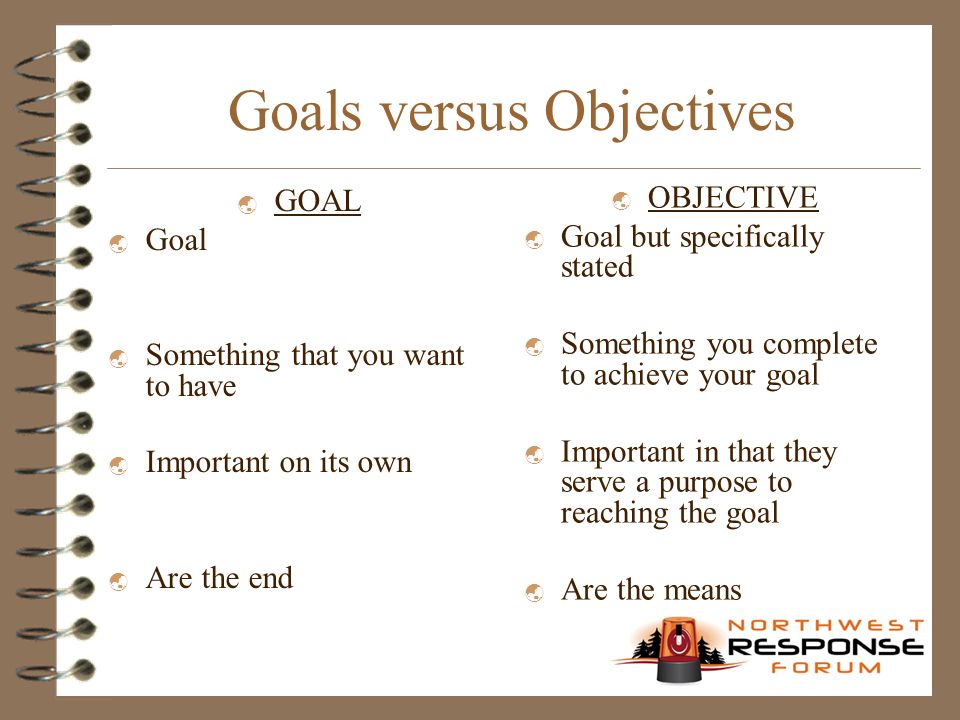 Goals versus Objectives

GOAL

Goal

Something that you want to have

Important on its own

Are the end

OBJECTIVE

Goal but specifically stated

Something you complete to achieve your goal

Important in that they serve a purpose to reaching the goal

Are the means

NORTHWEST
RESPONSE
FORUM